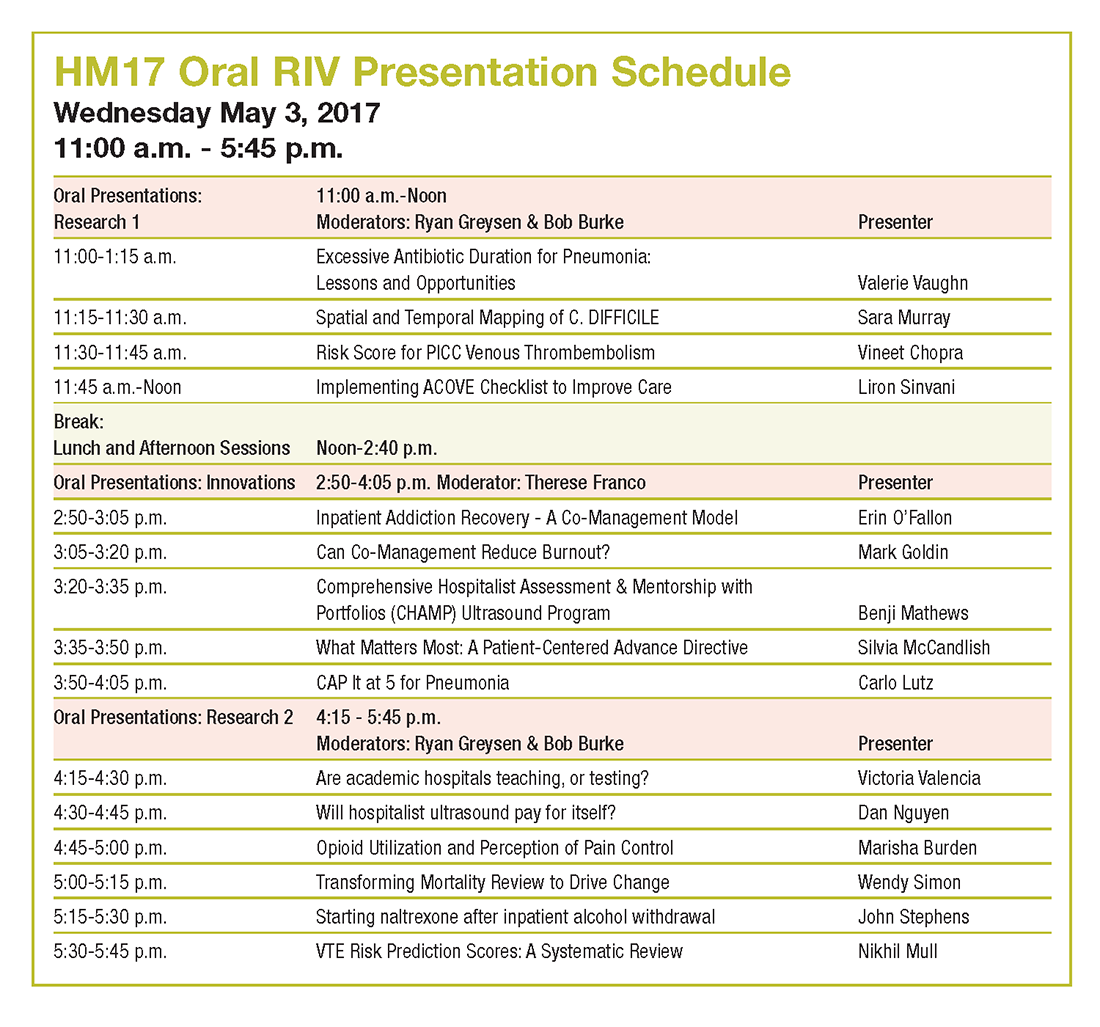 HM17 Oral RIV Presentation Schedule
Wednesday May 3, 2017
11:00 a.m. - 5:45 p.m.

| Oral Presentations: Research 1 | 11:00 a.m.-Noon Moderators: Ryan Greysen & Bob Burke | Presenter |
|---|---|---|
| 11:00-1:15 a.m. | Excessive Antibiotic Duration for Pneumonia: Lessons and Opportunities | Valerie Vaughn |
| 11:15-11:30 a.m. | Spatial and Temporal Mapping of C. DIFFICILE | Sara Murray |
| 11:30-11:45 a.m. | Risk Score for PICC Venous Thrombembolism | Vineet Chopra |
| 11:45 a.m.-Noon | Implementing ACOVE Checklist to Improve Care | Liron Sinvani |
| Break: Lunch and Afternoon Sessions | Noon-2:40 p.m. | |
| Oral Presentations: Innovations | 2:50-4:05 p.m. Moderator: Therese Franco | Presenter |
| 2:50-3:05 p.m. | Inpatient Addiction Recovery - A Co-Management Model | Erin O'Fallon |
| 3:05-3:20 p.m. | Can Co-Management Reduce Burnout? | Mark Goldin |
| 3:20-3:35 p.m. | Comprehensive Hospitalist Assessment & Mentorship with Portfolios (CHAMP) Ultrasound Program | Benji Mathews |
| 3:35-3:50 p.m. | What Matters Most: A Patient-Centered Advance Directive | Silvia McCandlish |
| 3:50-4:05 p.m. | CAP It at 5 for Pneumonia | Carlo Lutz |
| Oral Presentations: Research 2 | 4:15 - 5:45 p.m. Moderators: Ryan Greysen & Bob Burke | Presenter |
| 4:15-4:30 p.m. | Are academic hospitals teaching, or testing? | Victoria Valencia |
| 4:30-4:45 p.m. | Will hospitalist ultrasound pay for itself? | Dan Nguyen |
| 4:45-5:00 p.m. | Opioid Utilization and Perception of Pain Control | Marisha Burden |
| 5:00-5:15 p.m. | Transforming Mortality Review to Drive Change | Wendy Simon |
| 5:15-5:30 p.m. | Starting naltrexone after inpatient alcohol withdrawal | John Stephens |
| 5:30-5:45 p.m. | VTE Risk Prediction Scores: A Systematic Review | Nikhil Mull |